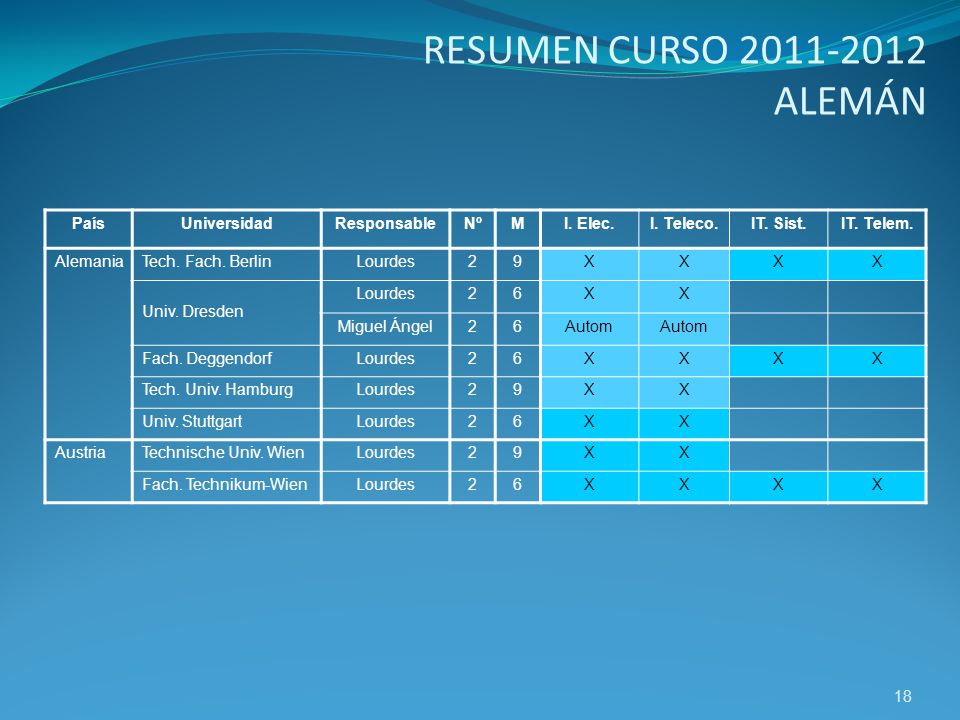 RESUMEN CURSO 2011-2012
ALEMÁN

| País | Universidad | Responsable | Nº | M | I. Elec. | I. Teleco. | IT. Sist. | IT. Telem. |
|---|---|---|---|---|---|---|---|---|
| Alemania | Tech. Fach. Berlin | Lourdes | 2 | 9 | X | X | X | X |
| | Univ. Dresden | Lourdes | 2 | 6 | X | X | | |
| | | Miguel Ángel | 2 | 6 | Autom | Autom | | |
| | Fach. Deggendorf | Lourdes | 2 | 6 | X | X | X | X |
| | Tech. Univ. Hamburg | Lourdes | 2 | 9 | X | X | | |
| | Univ. Stuttgart | Lourdes | 2 | 6 | X | X | | |
| Austria | Technische Univ. Wien | Lourdes | 2 | 9 | X | X | | |
| | Fach. Technikum-Wien | Lourdes | 2 | 6 | X | X | X | X |

18